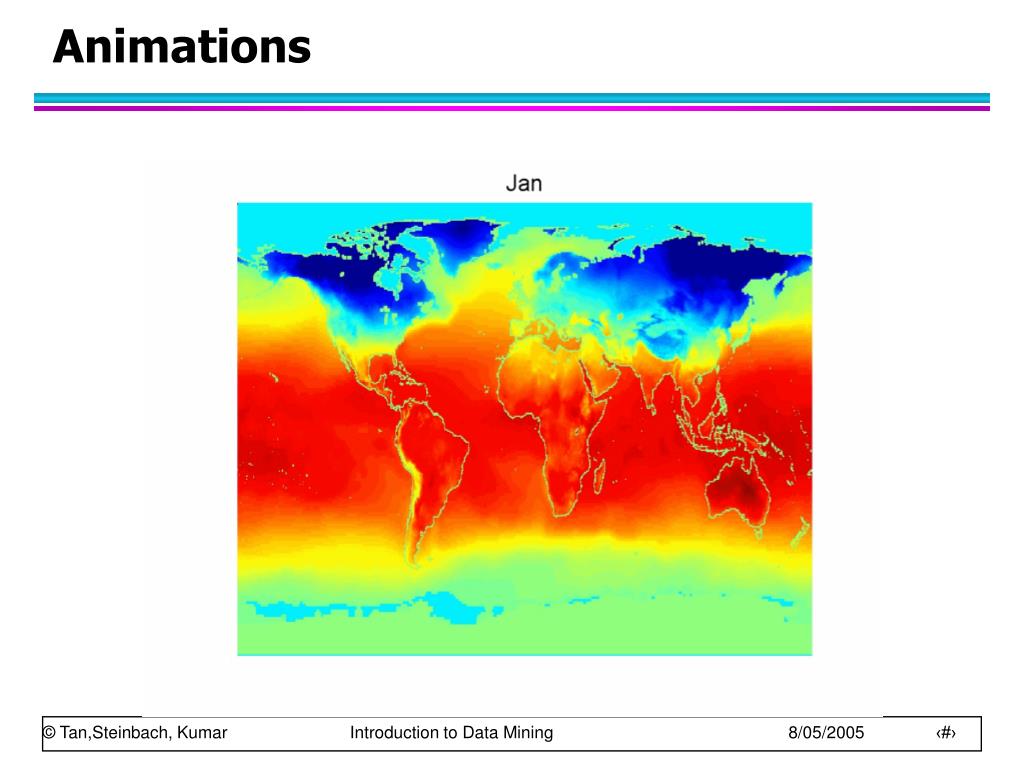 Animations

Jan

© Tan,Steinbach, Kumar Introduction to Data Mining 8/05/2005 ‹#›